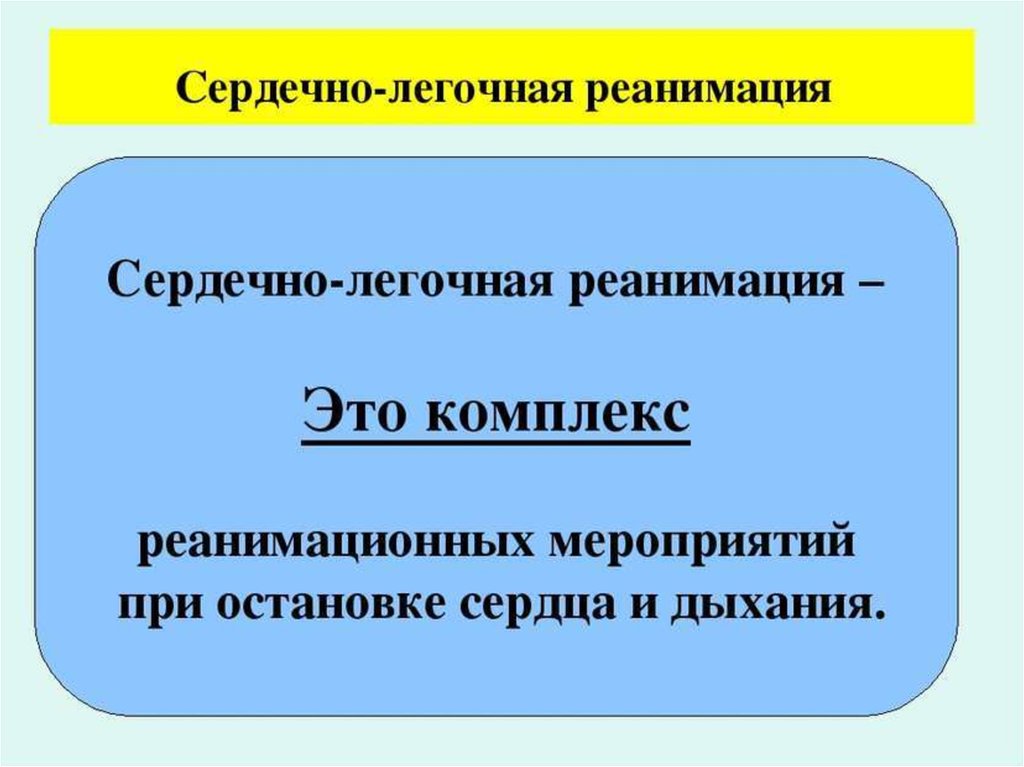 Сердечно-легочная реанимация

Сердечно-легочная реанимация –

Это комплекс

реанимационных мероприятий при остановке сердца и дыхания.